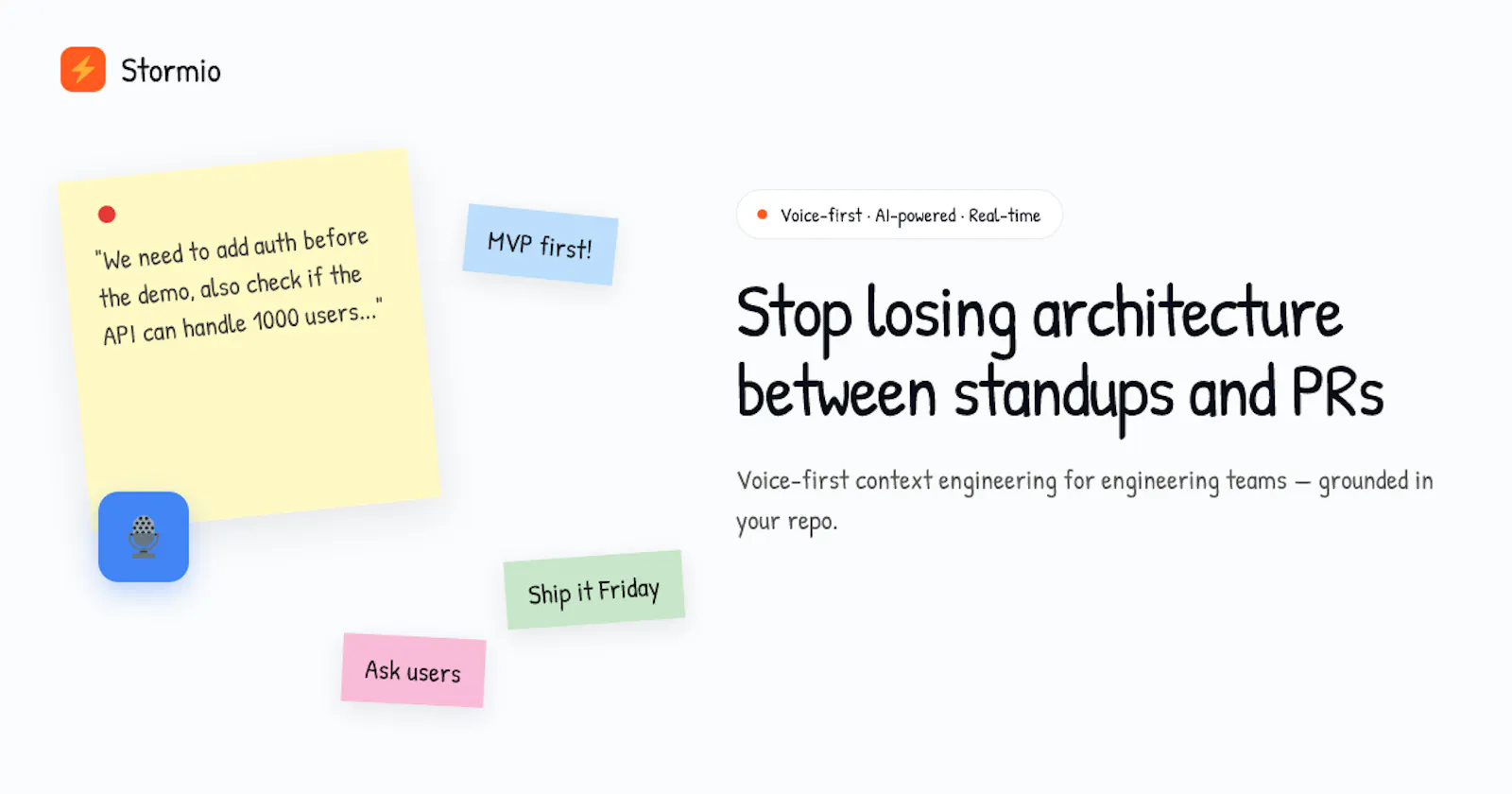 Stormio

"We need to add auth before the demo, also check if the API can handle 1000 users..."

MVP first!

Ship it Friday

Ask users

Voice-first · AI-powered · Real-time

Stop losing architecture between standups and PRs

Voice-first context engineering for engineering teams — grounded in your repo.